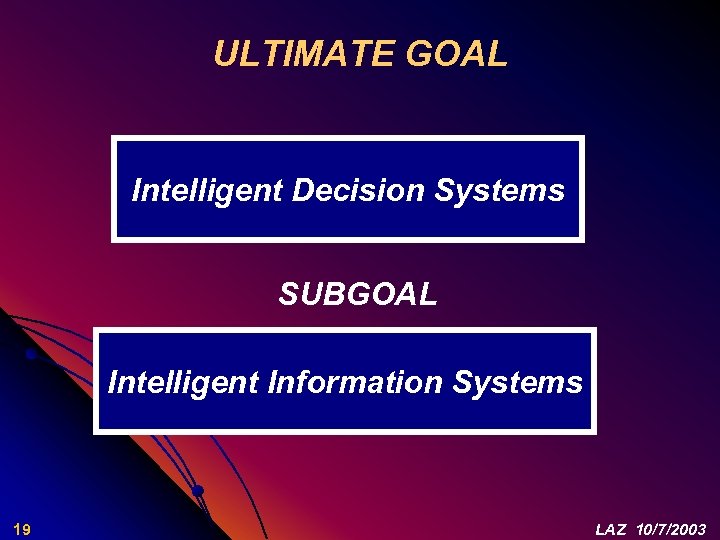 ULTIMATE GOAL

Intelligent Decision Systems

SUBGOAL

Intelligent Information Systems

19

LAZ 10/7/2003